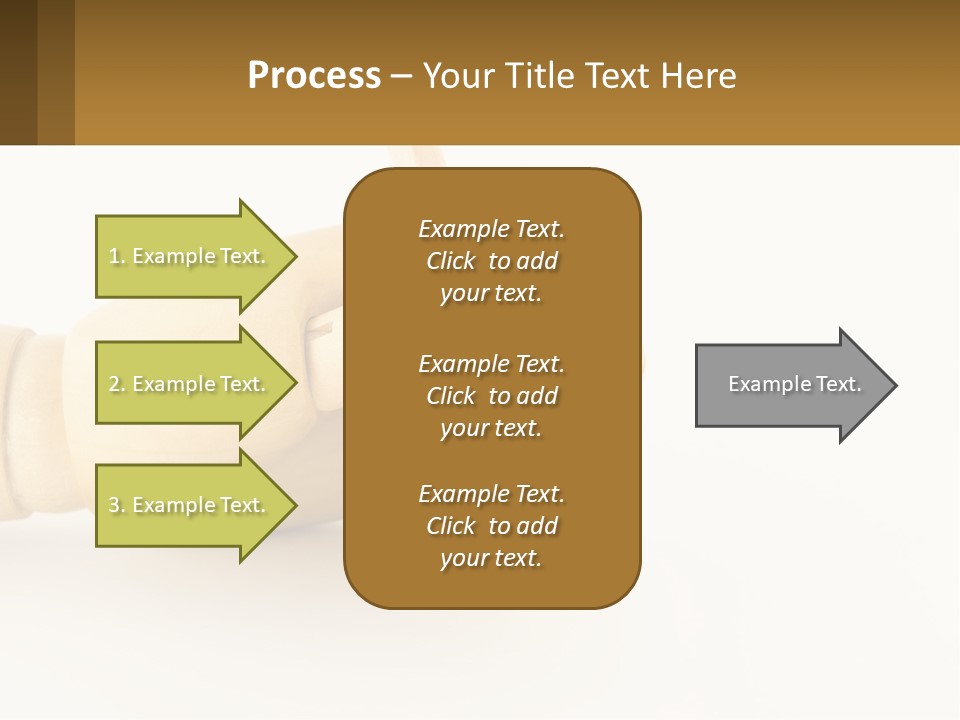 Process – Your Title Text Here

1. Example Text.

2. Example Text.

3. Example Text.

Example Text. Click to add your text.

Example Text. Click to add your text.

Example Text. Click to add your text.

Example Text.